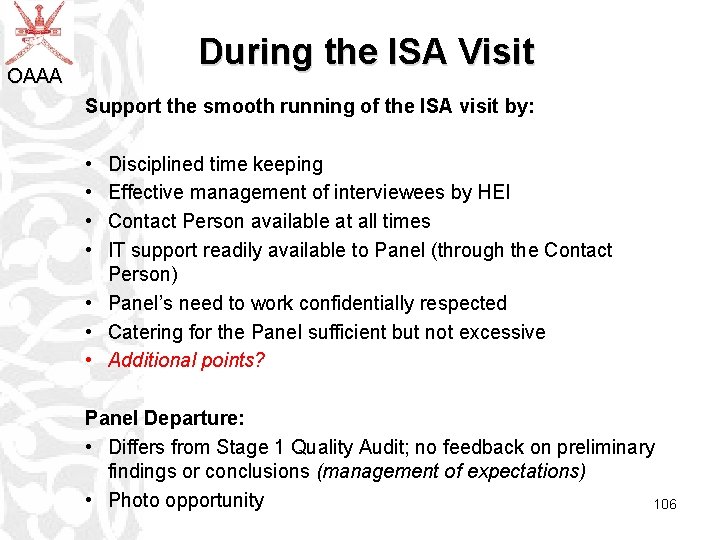 OAAA

During the ISA Visit

Support the smooth running of the ISA visit by:

• Disciplined time keeping
• Effective management of interviewees by HEI
• Contact Person available at all times
• IT support readily available to Panel (through the Contact Person)
• Panel's need to work confidentially respected
• Catering for the Panel sufficient but not excessive
• Additional points?

Panel Departure:
• Differs from Stage 1 Quality Audit; no feedback on preliminary findings or conclusions (management of expectations)
• Photo opportunity

106